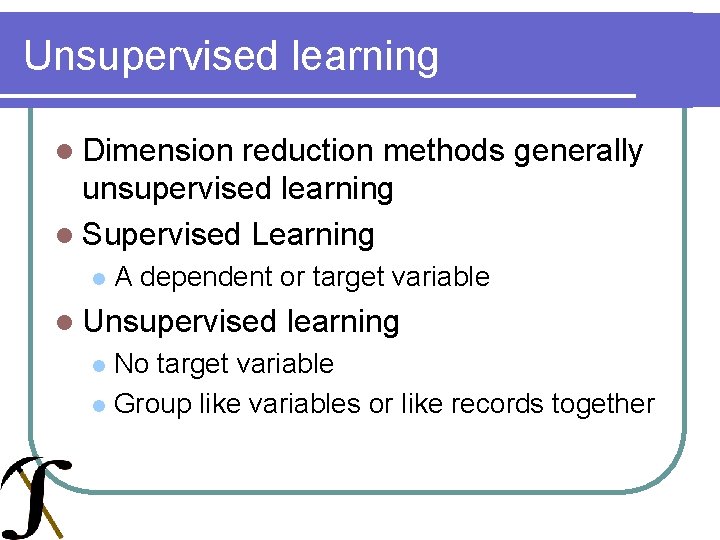 Unsupervised learning

- Dimension reduction methods generally unsupervised learning
- Supervised Learning
  - A dependent or target variable
- Unsupervised learning
  - No target variable
  - Group like variables or like records together